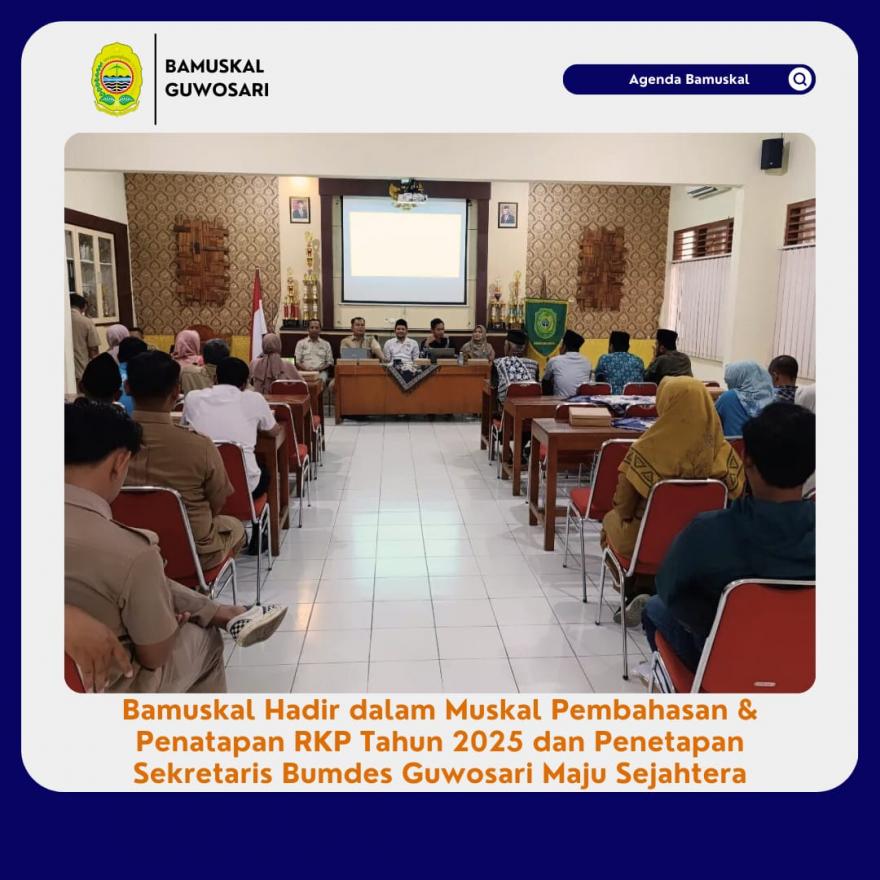 BAMUSKAL
GUWOSARI

Agenda Bamuskal

Bamuskal Hadir dalam Muskal Pembahasan & Penatapan RKP Tahun 2025 dan Penetapan Sekretaris Bumdes Guwosari Maju Sejahtera